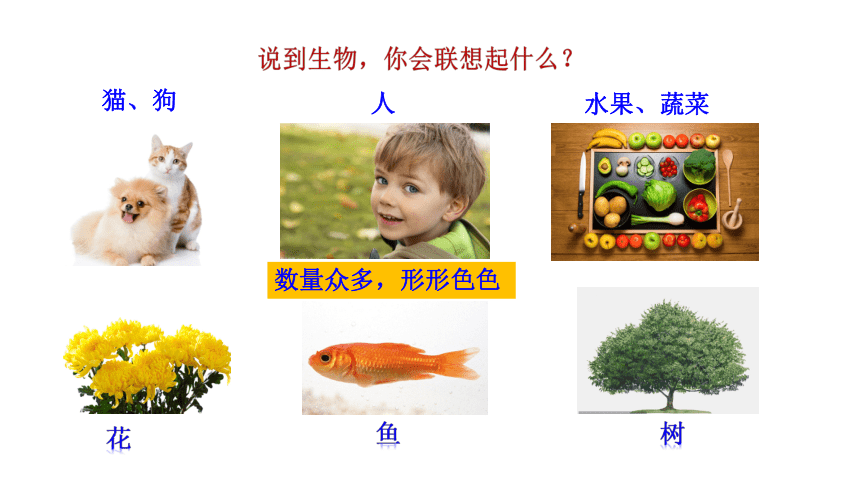 说到生物，你会联想起什么？

猫、狗

人

水果、蔬菜

数量众多，形形色色

花

鱼

树